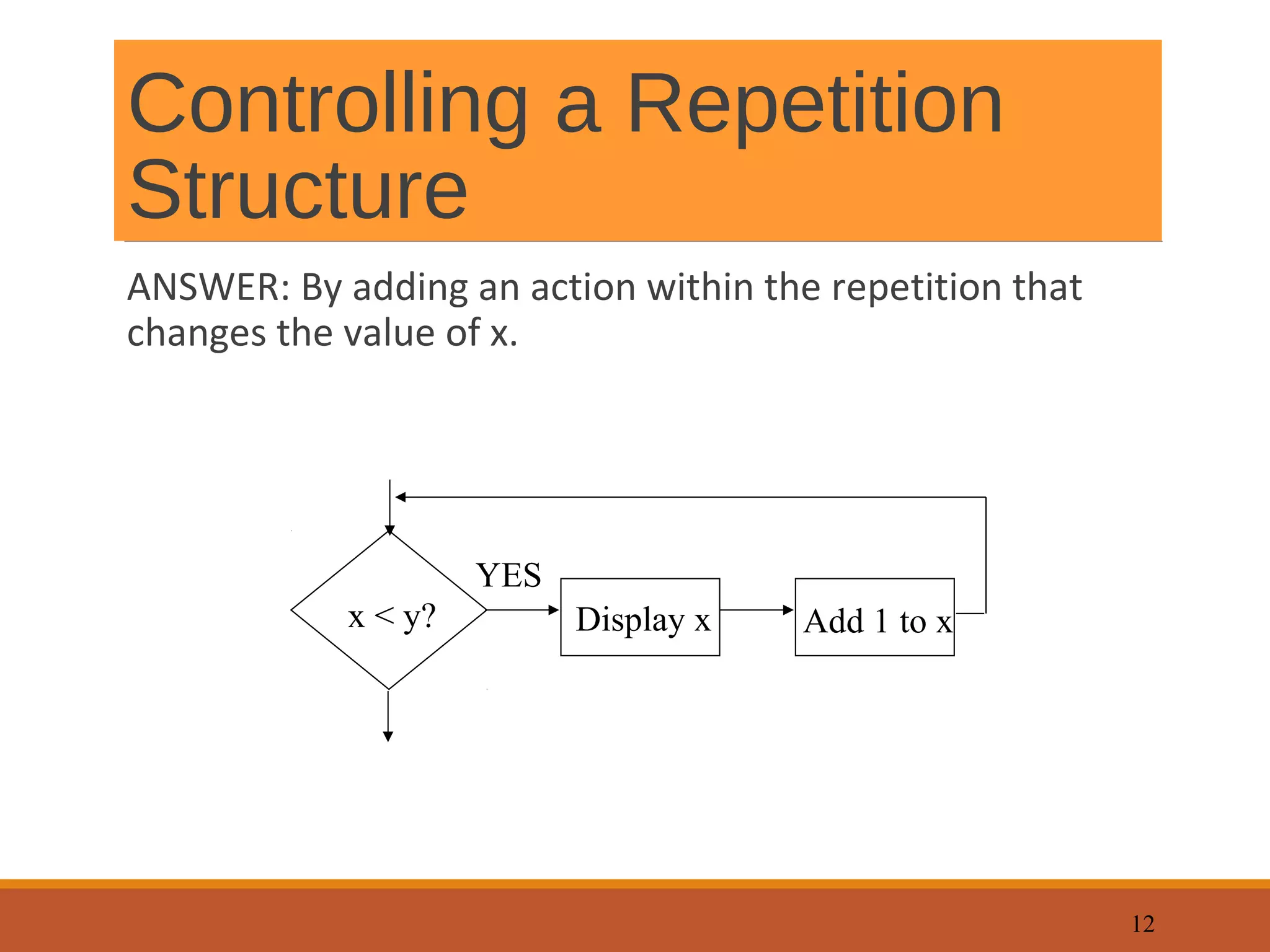 Controlling a Repetition Structure

ANSWER: By adding an action within the repetition that changes the value of x.

x < y?

YES

Display x

Add 1 to x

12